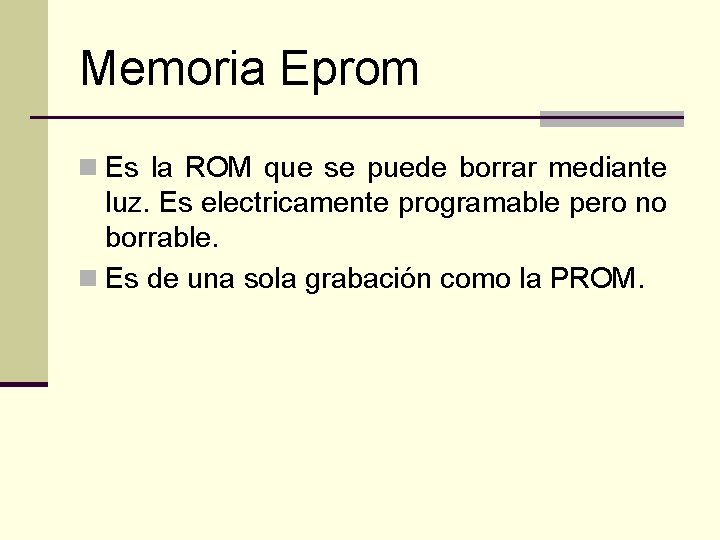 Memoria Eprom

Es la ROM que se puede borrar mediante luz. Es electricamente programable pero no borrable.

Es de una sola grabación como la PROM.